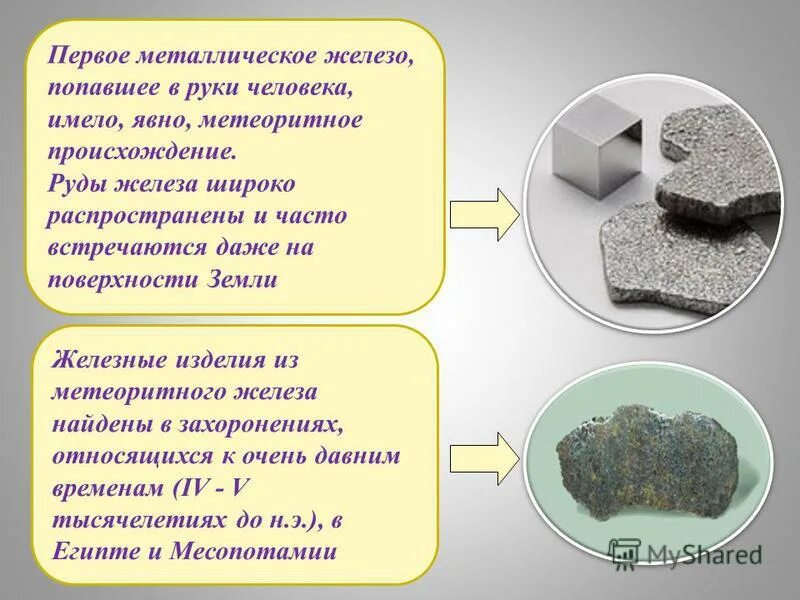 Первое металлическое железо, попавшее в руки человека, имело, явно, метеоритное происхождение.
Руды железа широко распространены и часто встречаются даже на поверхности Земли

Железные изделия из метеоритного железа найдены в захоронениях, относящихся к очень давним временам (IV - V тысячелетиях до н.э.), в Египте и Месопотамии

MyShared